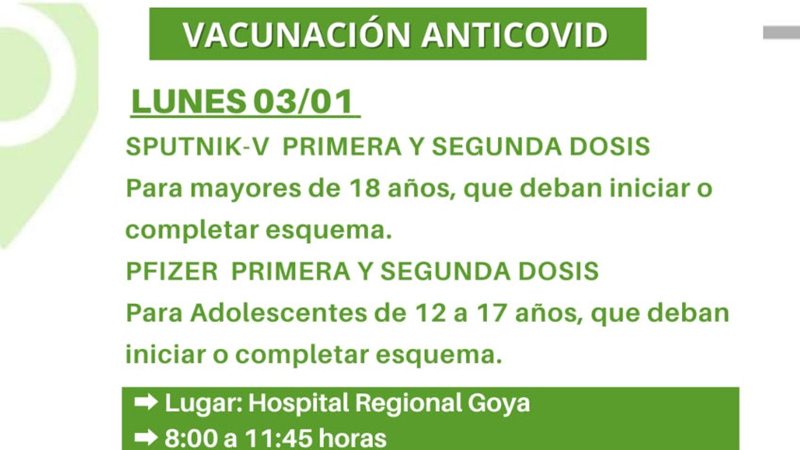 VACUNACIÓN ANTICOVID

LUNES 03/01

SPUTNIK-V PRIMERA Y SEGUNDA DOSIS
Para mayores de 18 años, que deban iniciar o completar esquema.
PFIZER PRIMERA Y SEGUNDA DOSIS
Para Adolescentes de 12 a 17 años, que deban iniciar o completar esquema.

➡ Lugar: Hospital Regional Goya
➡ 8:00 a 11:45 horas